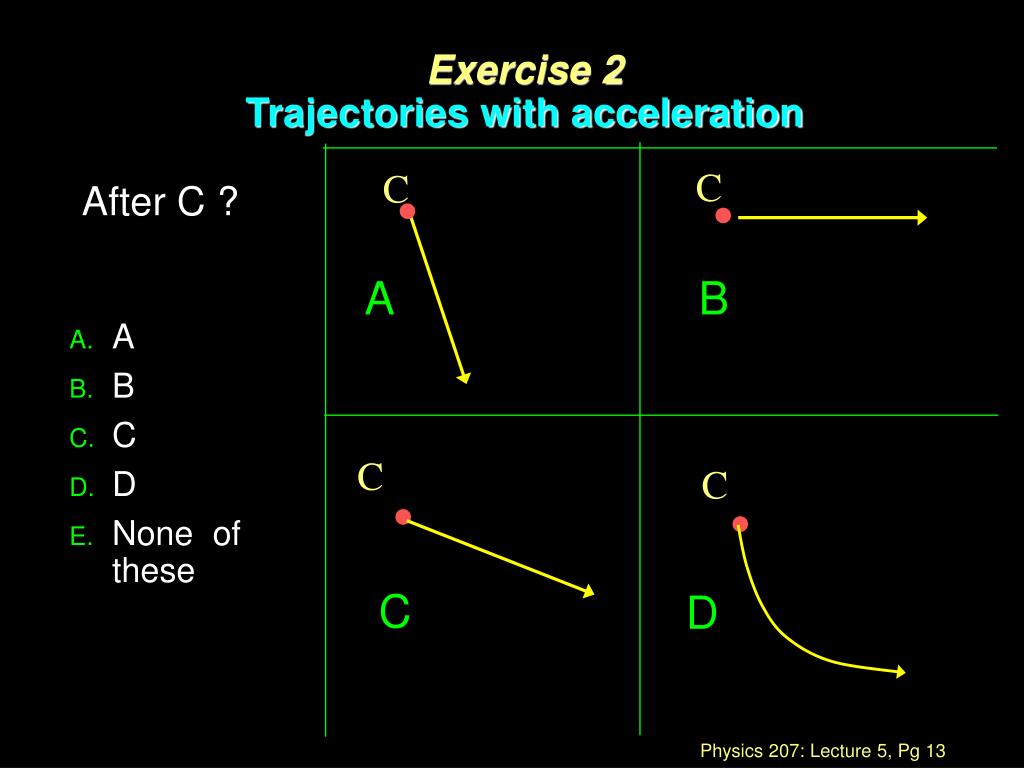 Exercise 2
Trajectories with acceleration

After C ?

A. A
B. B
C. C
D. D
E. None of these

C

A

C

B

C

C

C

D

Physics 207: Lecture 5, Pg 13